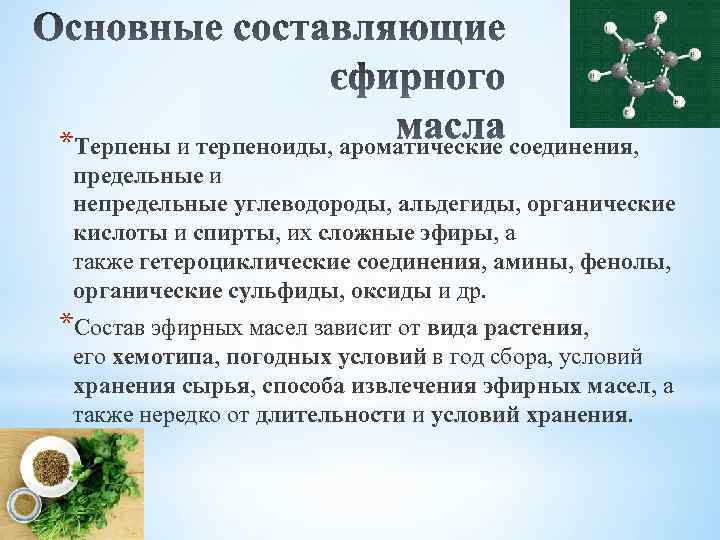 Основные составляющие єфирного масла

*Терпены и терпеноиды, ароматические соединения, предельные и непредельные углеводороды, альдегиды, органические кислоты и спирты, их сложные эфиры, а также гетероциклические соединения, амины, фенолы, органические сульфиды, оксиды и др.

*Состав эфирных масел зависит от вида растения, его хемотипа, погодных условий в год сбора, условий хранения сырья, способа извлечения эфирных масел, а также нередко от длительности и условий хранения.